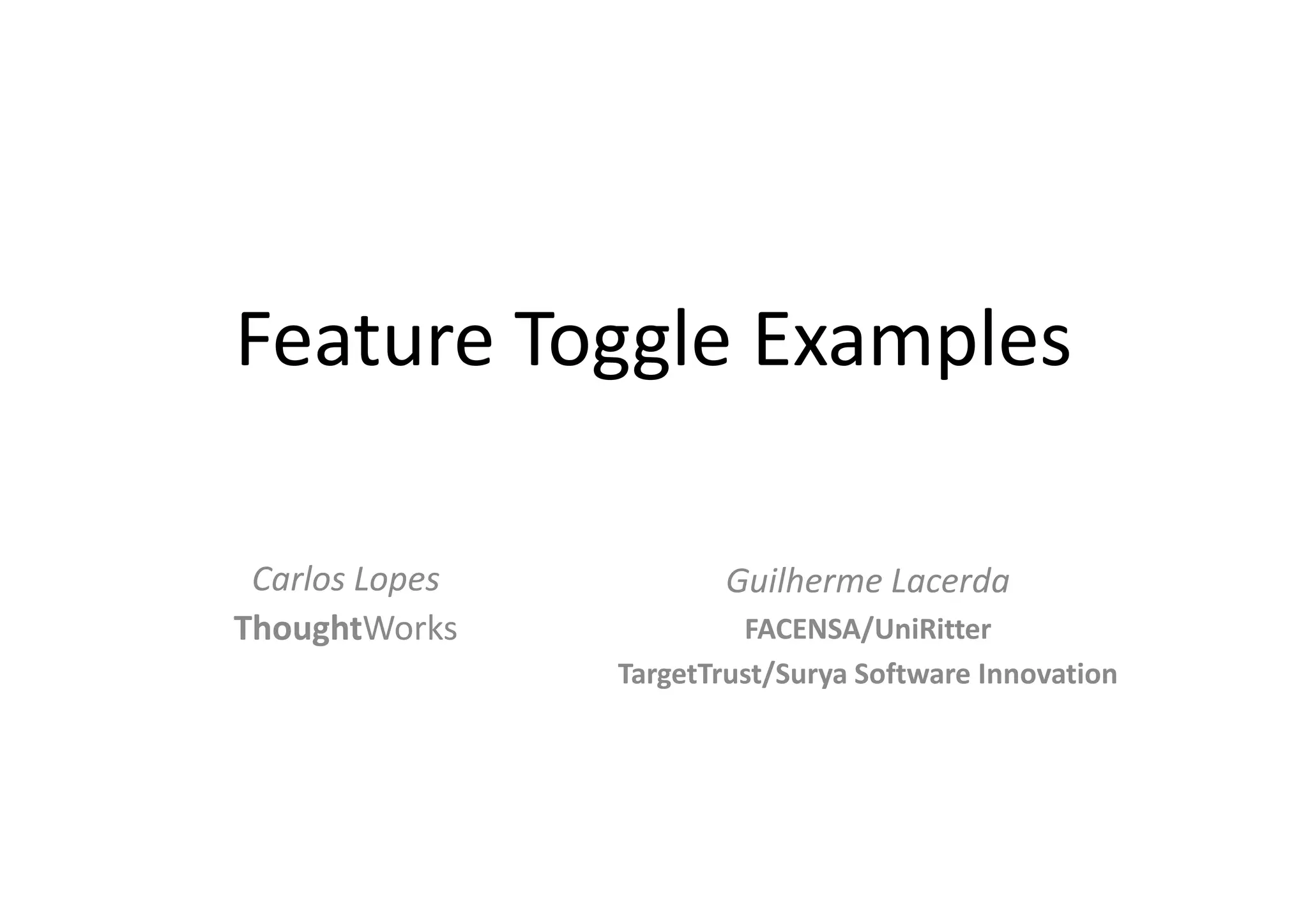 Feature Toggle Examples

Carlos Lopes
ThoughtWorks

Guilherme Lacerda
FACENSA/UniRitter
TargetTrust/Surya Software Innovation